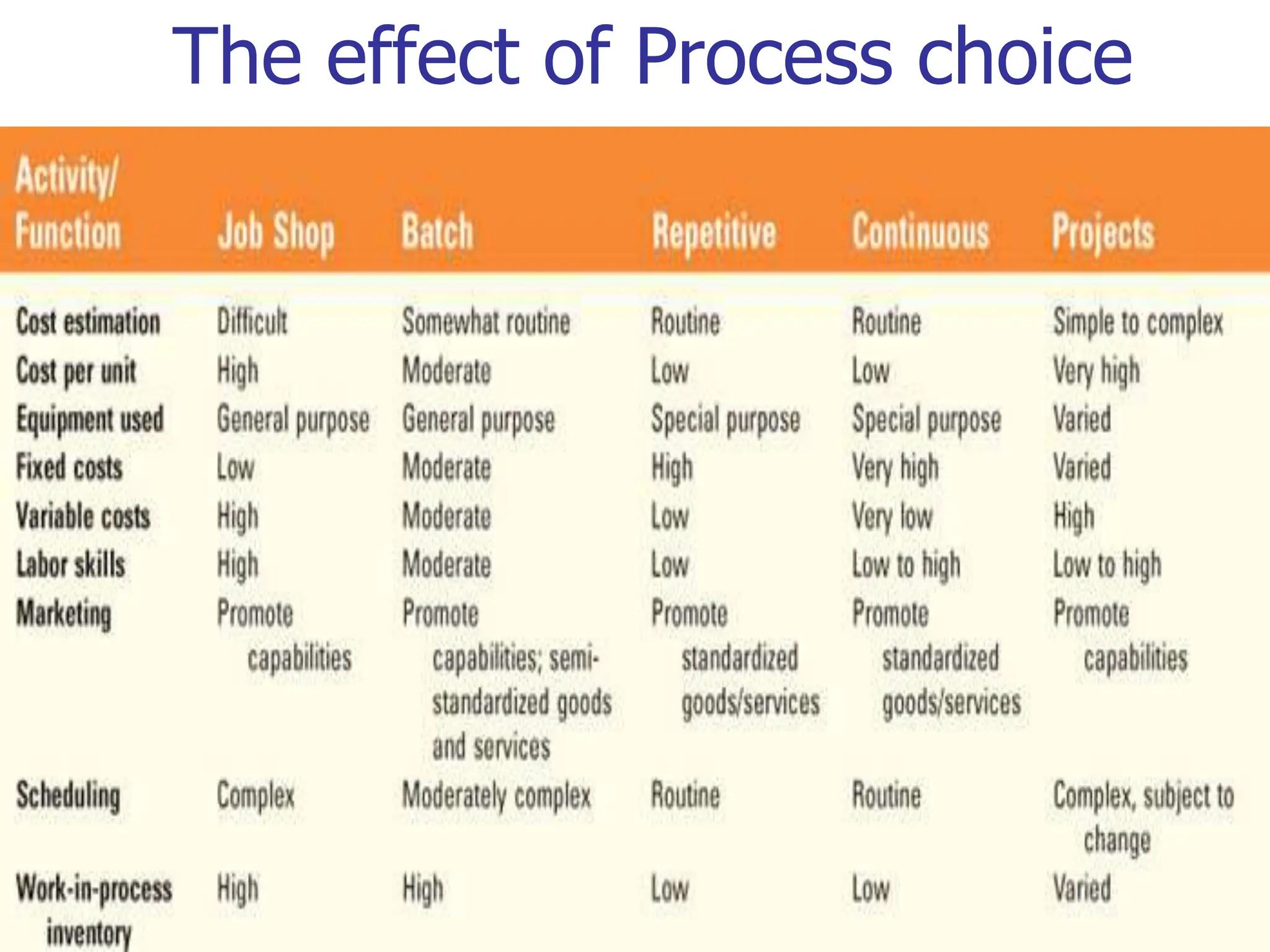 The effect of Process choice

| Activity/ Function | Job Shop | Batch | Repetitive | Continuous | Projects |
|---|---|---|---|---|---|
| Cost estimation | Difficult | Somewhat routine | Routine | Routine | Simple to complex |
| Cost per unit | High | Moderate | Low | Low | Very high |
| Equipment used | General purpose | General purpose | Special purpose | Special purpose | Varied |
| Fixed costs | Low | Moderate | High | Very high | Varied |
| Variable costs | High | Moderate | Low | Very low | High |
| Labor skills | High | Moderate | Low | Low to high | Low to high |
| Marketing | Promote capabilities | Promote capabilities; semi-standardized goods and services | Promote standardized goods/services | Promote standardized goods/services | Promote capabilities |
| Scheduling | Complex | Moderately complex | Routine | Routine | Complex, subject to change |
| Work-in-process inventory | High | High | Low | Low | Varied |